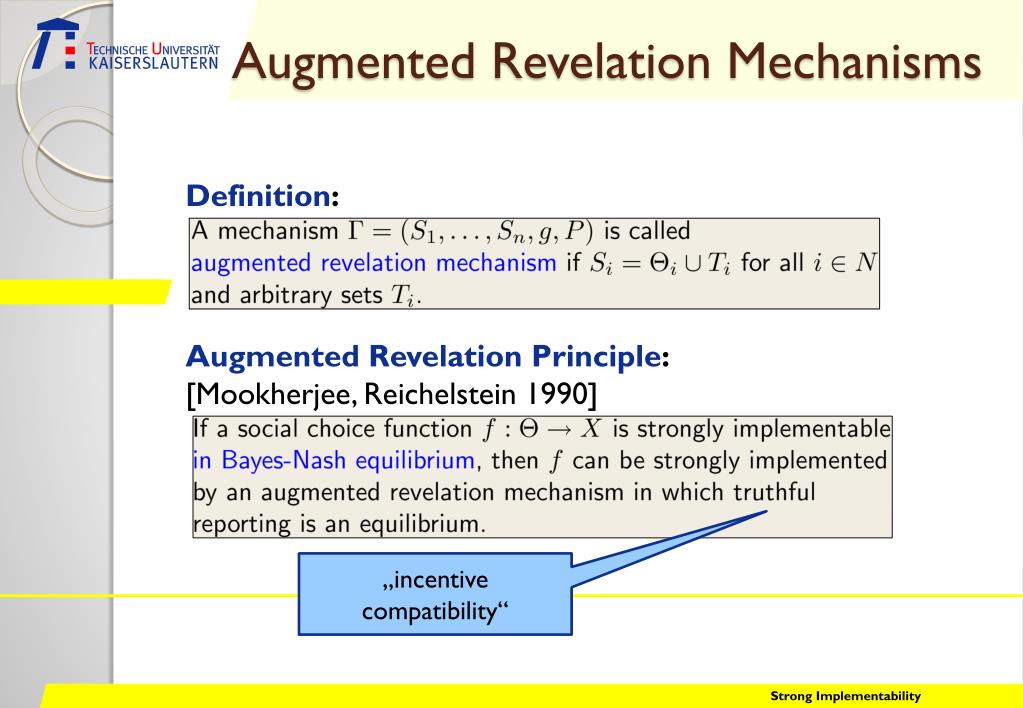 TECHNISCHE UNIVERSITÄT KAISERSLAUTERN

Augmented Revelation Mechanisms

Definition:

A mechanism $\Gamma = (S_1, \ldots, S_n, g, P)$ is called augmented revelation mechanism if $S_i = \Theta_i \cup T_i$ for all $i \in N$ and arbitrary sets $T_i$.

Augmented Revelation Principle:
[Mookherjee, Reichelstein 1990]

If a social choice function $f : \Theta \to X$ is strongly implementable in Bayes-Nash equilibrium, then $f$ can be strongly implemented by an augmented revelation mechanism in which truthful reporting is an equilibrium.

„incentive compatibility“

Strong Implementability